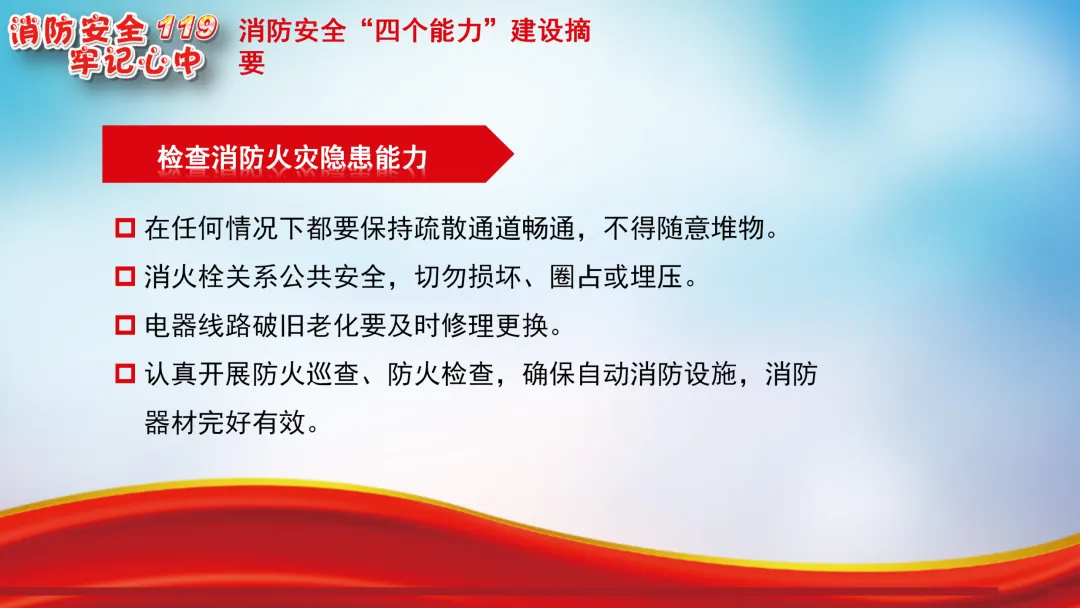 消防安全 119
牢记心中

消防安全“四个能力”建设摘要

检查消防火灾隐患能力

在任何情况下都要保持疏散通道畅通，不得随意堆物。

消火栓关系公共安全，切勿损坏、圈占或埋压。

电器线路破旧老化要及时修理更换。

认真开展防火巡查、防火检查，确保自动消防设施，消防器材完好有效。